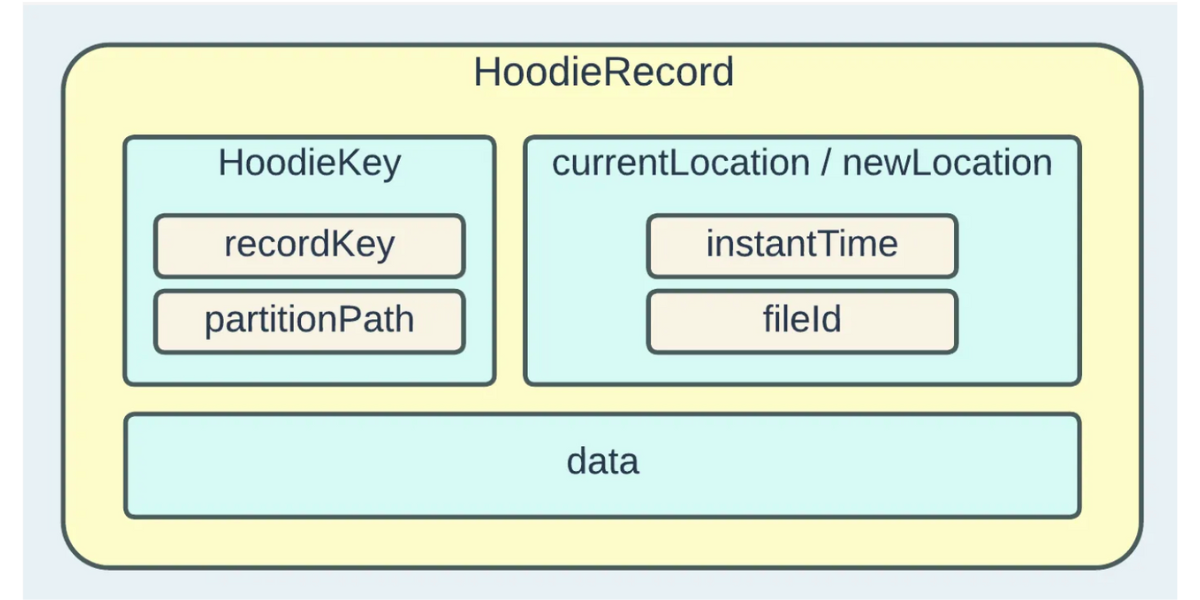 HoodieRecord

HoodieKey

recordKey

partitionPath

currentLocation / newLocation

instantTime

fileId

data